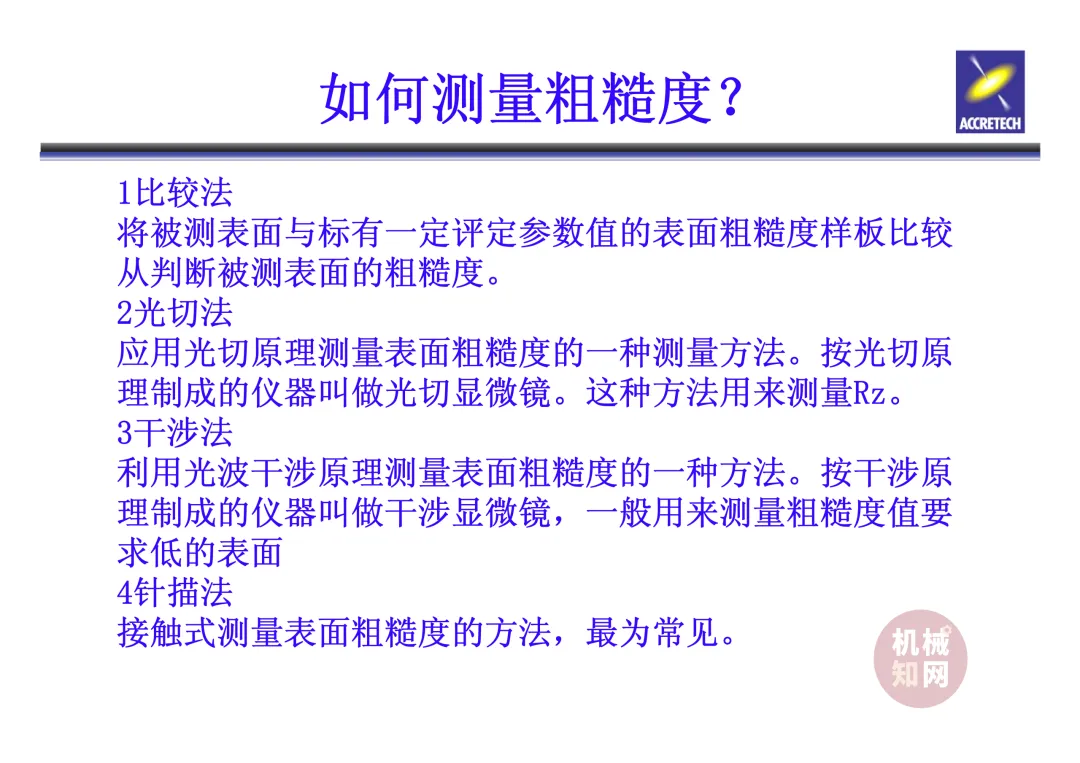 如何测量粗糙度？

ACCRETECH

1比较法
将被测表面与标有一定评定参数值的表面粗糙度样板比较从判断被测表面的粗糙度。
2光切法
应用光切原理测量表面粗糙度的一种测量方法。按光切原理制成的仪器叫做光切显微镜。这种方法用来测量Rz。
3干涉法
利用光波干涉原理测量表面粗糙度的一种方法。按干涉原理制成的仪器叫做干涉显微镜，一般用来测量粗糙度值要求低的表面
4针描法
接触式测量表面粗糙度的方法，最为常见。

机械知网